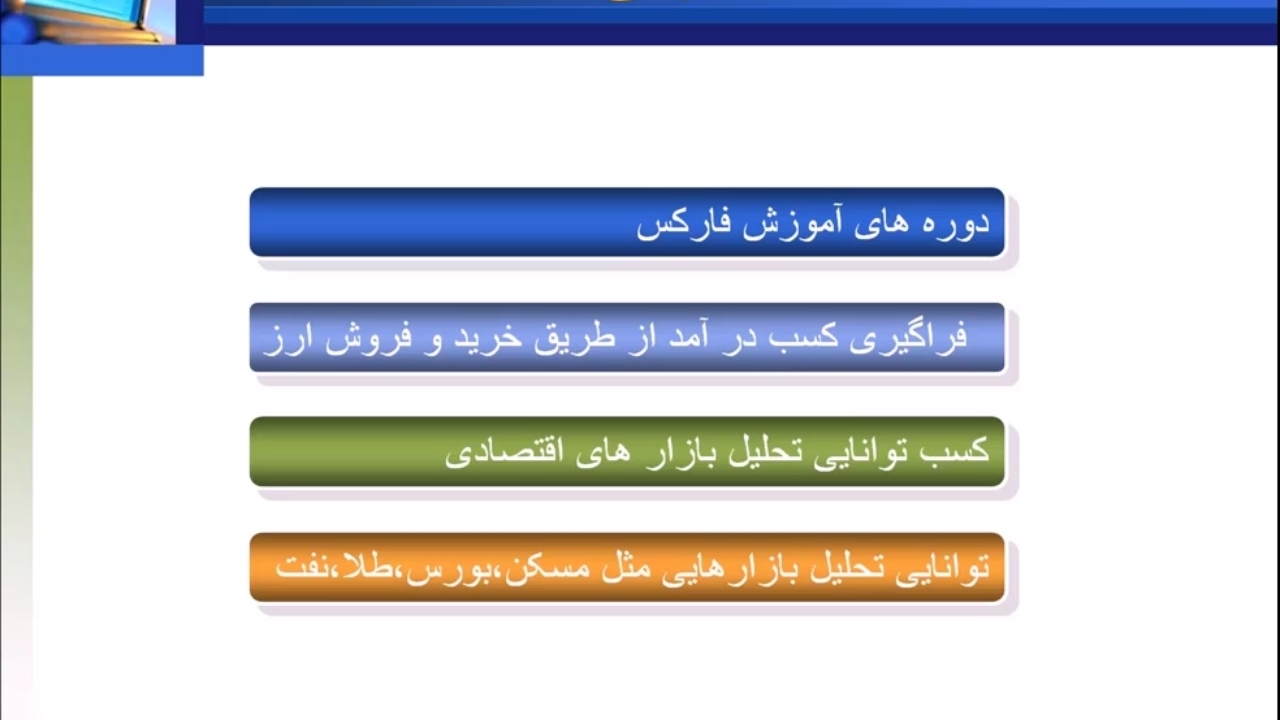 دوره های آموزش فارکس

فراگیری کسب در آمد از طریق خرید و فروش ارز

کسب توانایی تحلیل بازار های اقتصادی

توانایی تحلیل بازارهایی مثل مسکن،بورس،طلا،نفت